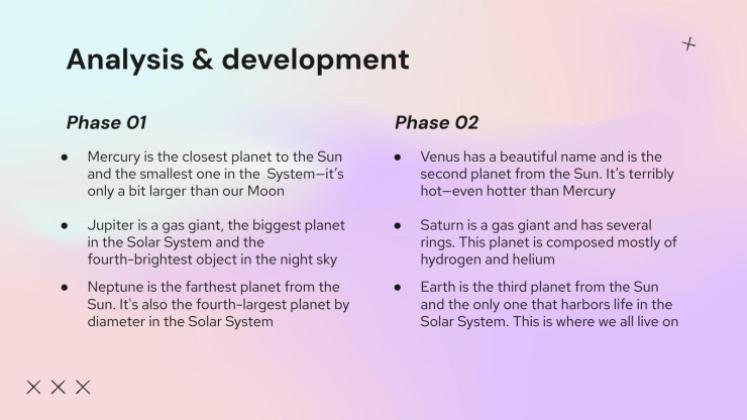 Analysis & development

Phase 01

- Mercury is the closest planet to the Sun and the smallest one in the System—it's only a bit larger than our Moon
- Jupiter is a gas giant, the biggest planet in the Solar System and the fourth-brightest object in the night sky
- Neptune is the farthest planet from the Sun. It's also the fourth-largest planet by diameter in the Solar System

Phase 02

- Venus has a beautiful name and is the second planet from the Sun. It's terribly hot—even hotter than Mercury
- Saturn is a gas giant and has several rings. This planet is composed mostly of hydrogen and helium
- Earth is the third planet from the Sun and the only one that harbors life in the Solar System. This is where we all live on